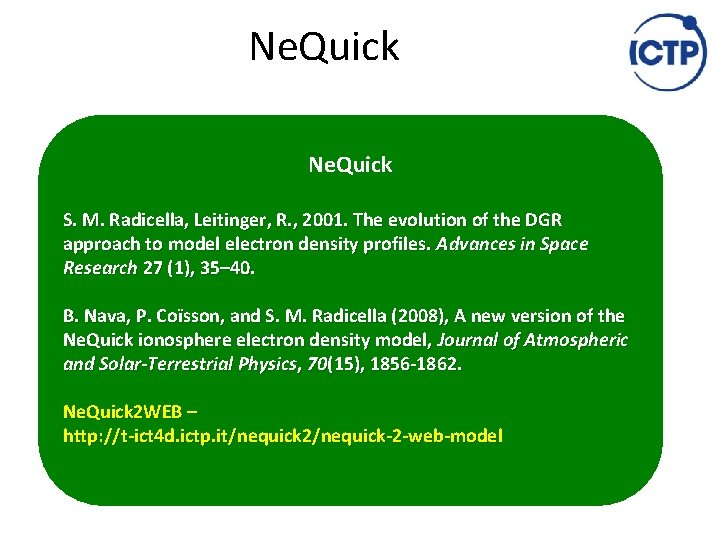 NeQuick

ICTP

NeQuick

S. M. Radicella, Leitinger, R., 2001. The evolution of the DGR approach to model electron density profiles. Advances in Space Research 27 (1), 35–40.

B. Nava, P. Coïsson, and S. M. Radicella (2008), A new version of the NeQuick ionosphere electron density model, Journal of Atmospheric and Solar-Terrestrial Physics, 70(15), 1856-1862.

NeQuick2WEB – http://t-ict4d.ictp.it/nequick2/nequick-2-web-model